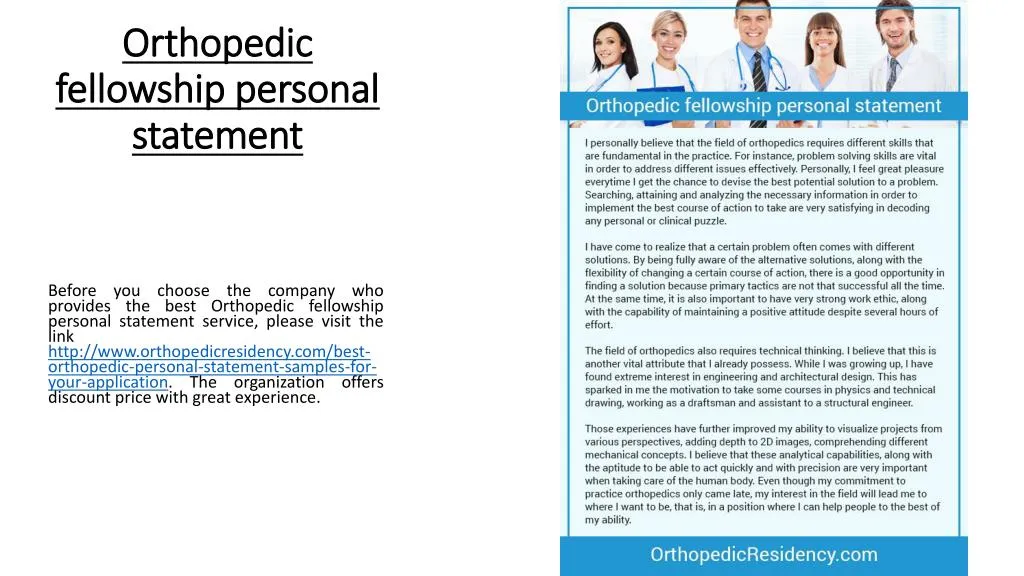 Orthopedic fellowship personal statement

Before you choose the company who provides the best Orthopedic fellowship personal statement service, please visit the link http://www.orthopedicresidency.com/best-orthopedic-personal-statement-samples-for-your-application. The organization offers discount price with great experience.

Orthopedic fellowship personal statement

I personally believe that the field of orthopedics requires different skills that are fundamental in the practice. For instance, problem solving skills are vital in order to address different issues effectively. Personally, I feel great pleasure everytime I get the chance to devise the best potential solution to a problem. Searching, attaining and analyzing the necessary information in order to implement the best course of action to take are very satisfying in decoding any personal or clinical puzzle.

I have come to realize that a certain problem often comes with different solutions. By being fully aware of the alternative solutions, along with the flexibility of changing a certain course of action, there is a good opportunity in finding a solution because primary tactics are not that successful all the time. At the same time, it is also important to have very strong work ethic, along with the capability of maintaining a positive attitude despite several hours of effort.

The field of orthopedics also requires technical thinking. I believe that this is another vital attribute that I already possess. While I was growing up, I have found extreme interest in engineering and architectural design. This has sparked in me the motivation to take some courses in physics and technical drawing, working as a draftsman and assistant to a structural engineer.

Those experiences have further improved my ability to visualize projects from various perspectives, adding depth to 2D images, comprehending different mechanical concepts. I believe that these analytical capabilities, along with the aptitude to be able to act quickly and with precision are very important when taking care of the human body. Even though my commitment to practice orthopedics only came late, my interest in the field will lead me to where I want to be, that is, in a position where I can help people to the best of my ability.

OrthopedicResidency.com